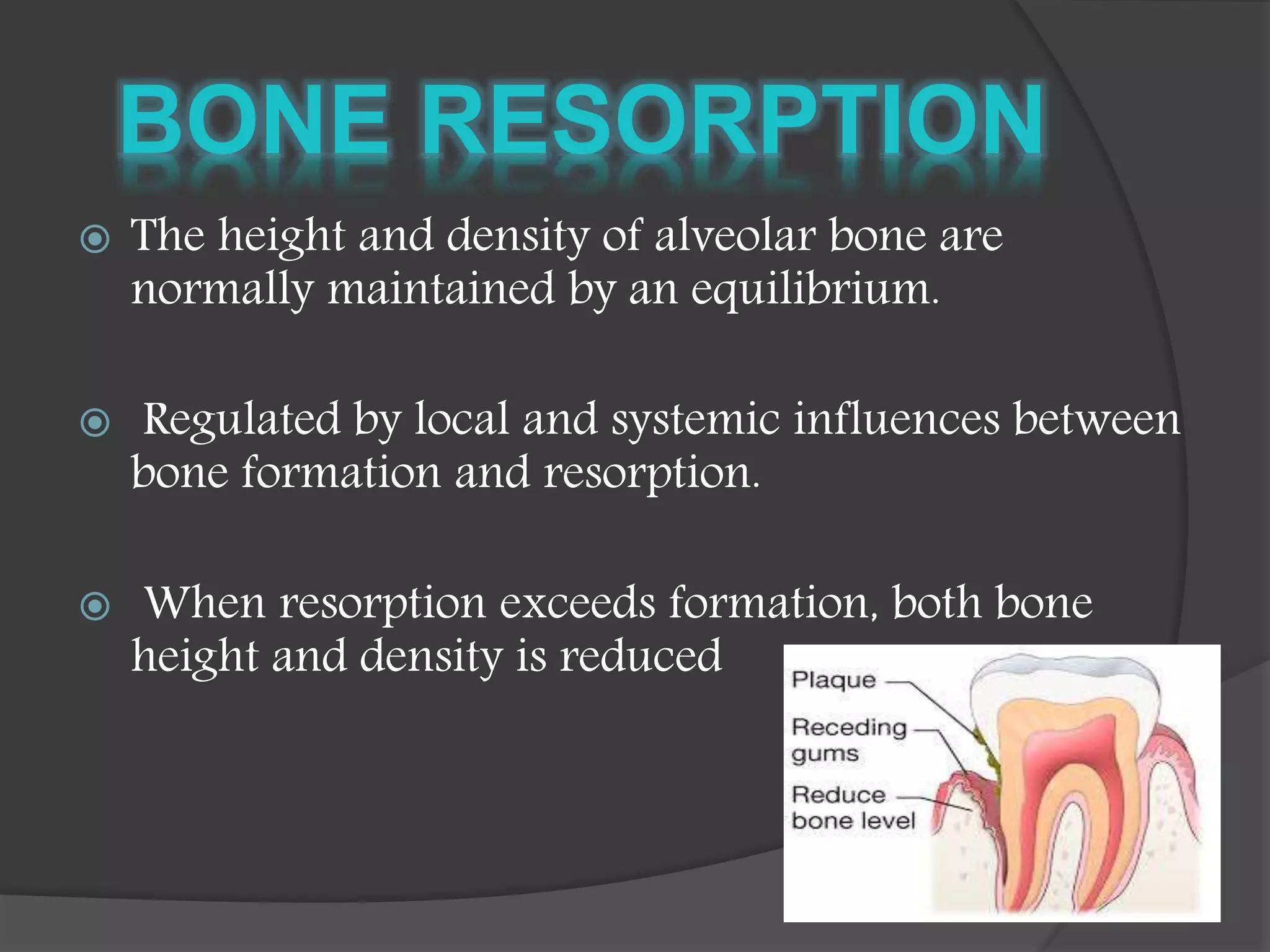 BONE RESORPTION

The height and density of alveolar bone are normally maintained by an equilibrium.

Regulated by local and systemic influences between bone formation and resorption.

When resorption exceeds formation, both bone height and density is reduced

Plaque
Receding gums
Reduce bone level